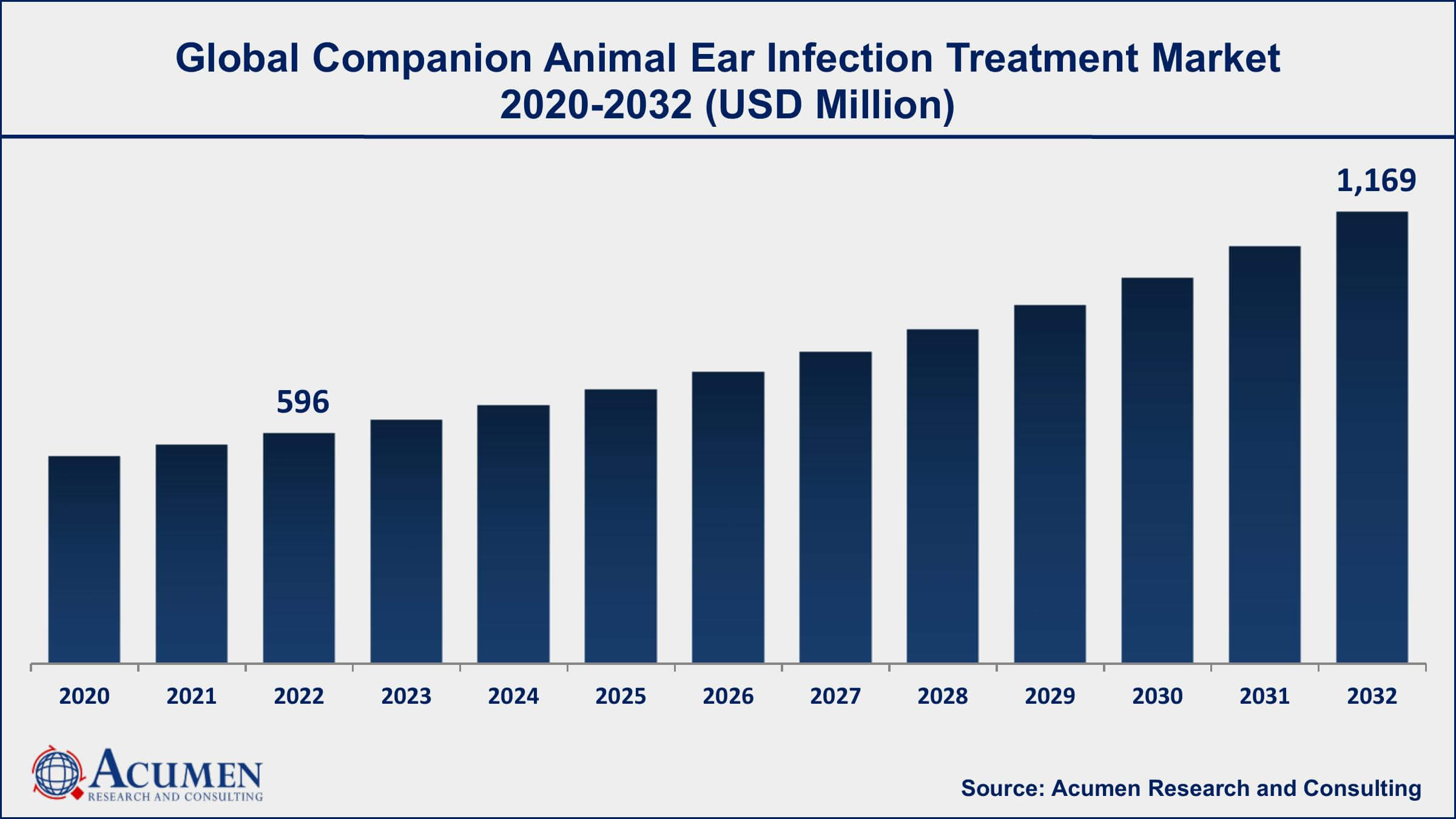 Global Companion Animal Ear Infection Treatment Market 2020-2032 (USD Million)

596

1,169

2020 2021 2022 2023 2024 2025 2026 2027 2028 2029 2030 2031 2032

ACUMEN
RESEARCH AND CONSULTING

Source: Acumen Research and Consulting